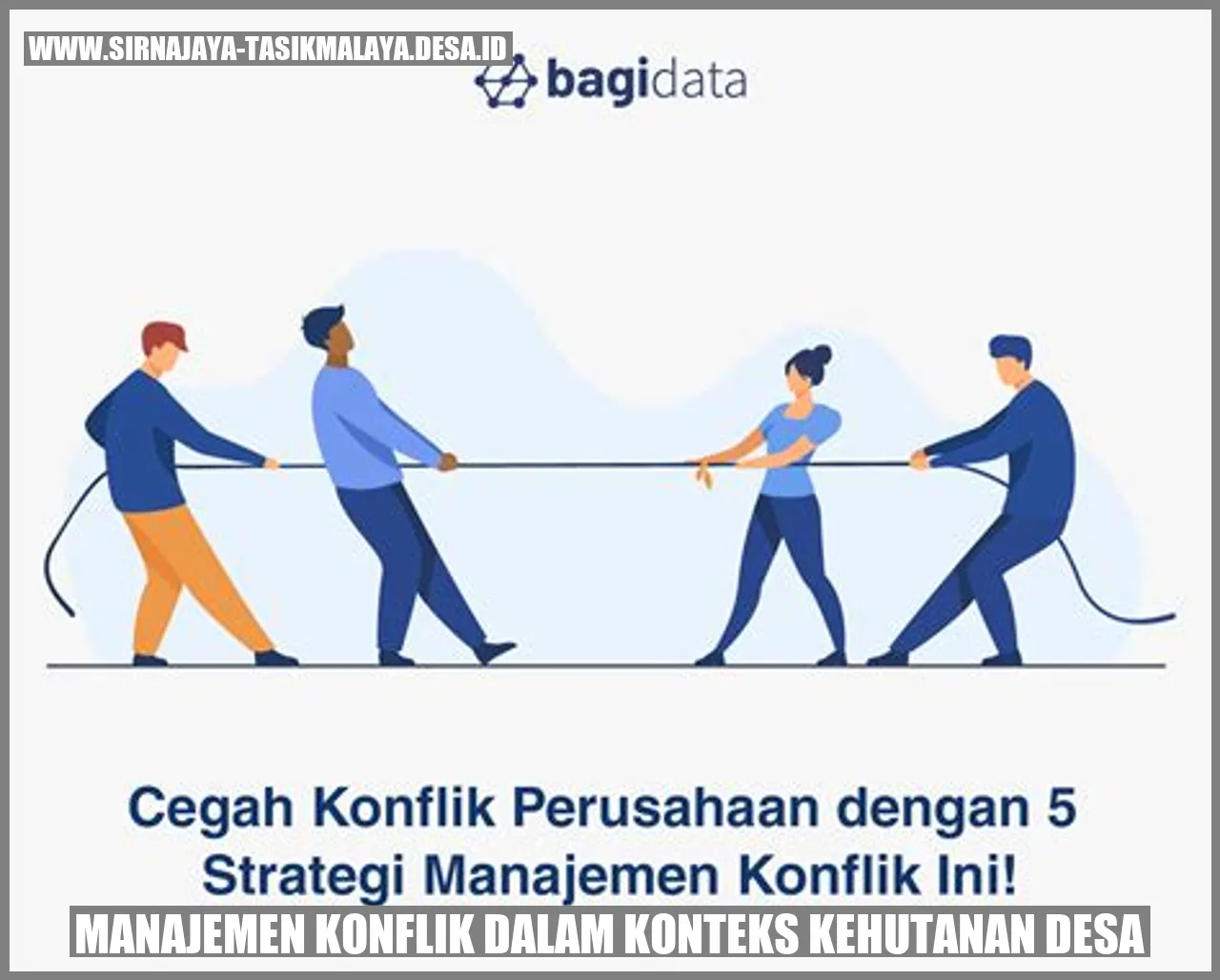 WWW.SIRNAJAYA-TASIKMALAYA.DESA.ID

bagidata

Cegah Konflik Perusahaan dengan 5 Strategi Manajemen Konflik Ini!

MANAJEMEN KONFLIK DALAM KONTEKS KEHUTANAN DESA